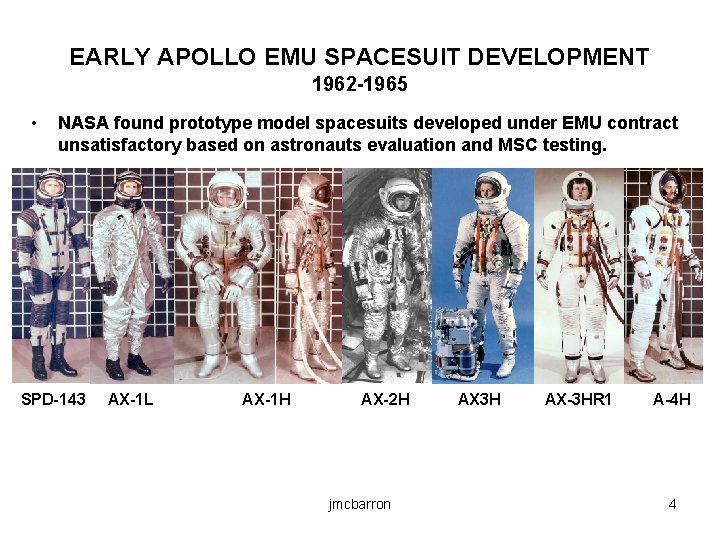 EARLY APOLLO EMU SPACESUIT DEVELOPMENT
1962-1965

• NASA found prototype model spacesuits developed under EMU contract unsatisfactory based on astronauts evaluation and MSC testing.

SPD-143 AX-1L AX-1H AX-2H AX3H AX-3HR1 A-4H

jmcbarron

4